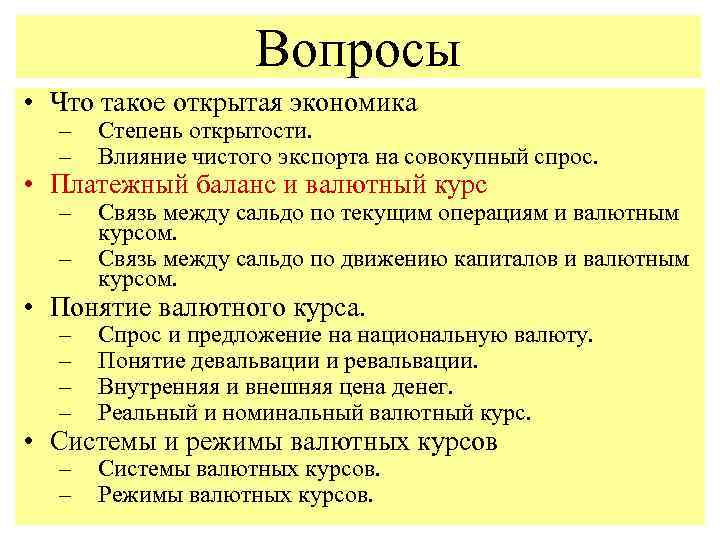 Вопросы

• Что такое открытая экономика
– Степень открытости.
– Влияние чистого экспорта на совокупный спрос.

• Платежный баланс и валютный курс
– Связь между сальдо по текущим операциям и валютным курсом.
– Связь между сальдо по движению капиталов и валютным курсом.

• Понятие валютного курса.
– Спрос и предложение на национальную валюту.
– Понятие девальвации и ревальвации.
– Внутренняя и внешняя цена денег.
– Реальный и номинальный валютный курс.

• Системы и режимы валютных курсов
– Системы валютных курсов.
– Режимы валютных курсов.